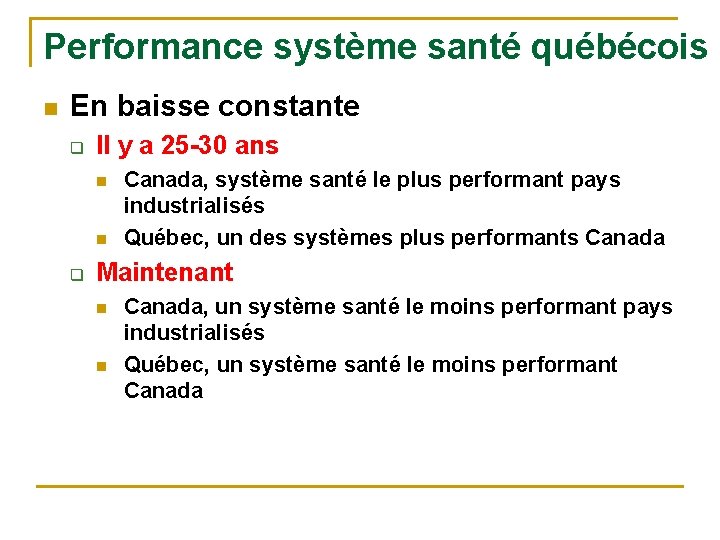 Performance système santé québécois

En baisse constante

Il y a 25-30 ans

Canada, système santé le plus performant pays industrialisés

Québec, un des systèmes plus performants Canada

Maintenant

Canada, un système santé le moins performant pays industrialisés

Québec, un système santé le moins performant Canada